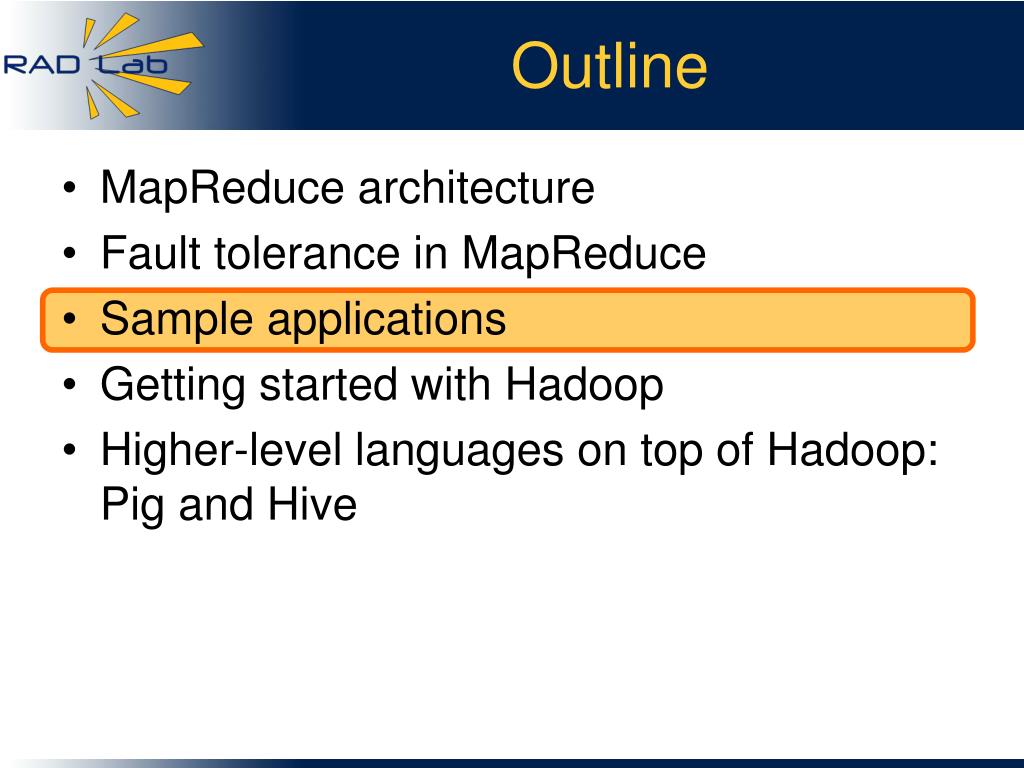 RAD Lab

Outline

• MapReduce architecture
• Fault tolerance in MapReduce
• Sample applications
• Getting started with Hadoop
• Higher-level languages on top of Hadoop: Pig and Hive